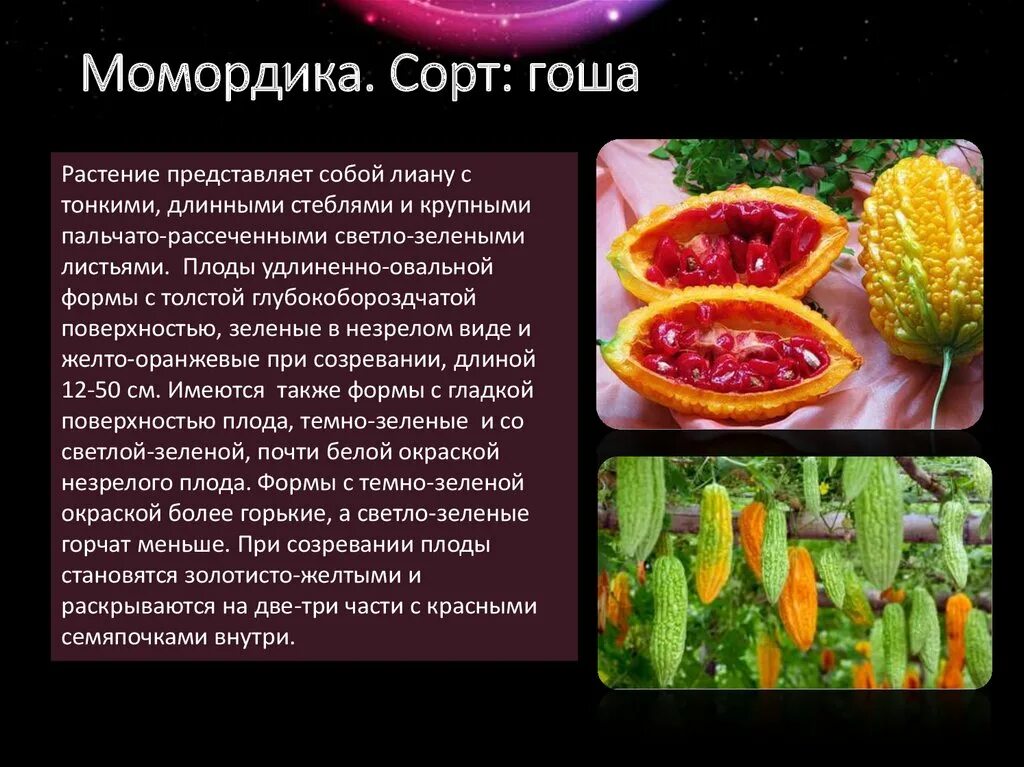 Момордика. Сорт: гоша

Растение представляет собой лиану с тонкими, длинными стеблями и крупными пальчато-рассеченными светло-зелеными листьями. Плоды удлиненно-овальной формы с толстой глубокобороздчатой поверхностью, зеленые в незрелом виде и желто-оранжевые при созревании, длиной 12-50 см. Имеются также формы с гладкой поверхностью плода, темно-зеленые и со светлой-зеленой, почти белой окраской незрелого плода. Формы с темно-зеленой окраской более горькие, а светло-зеленые горчат меньше. При созревании плоды становятся золотисто-желтыми и раскрываются на две-три части с красными семяпочками внутри.